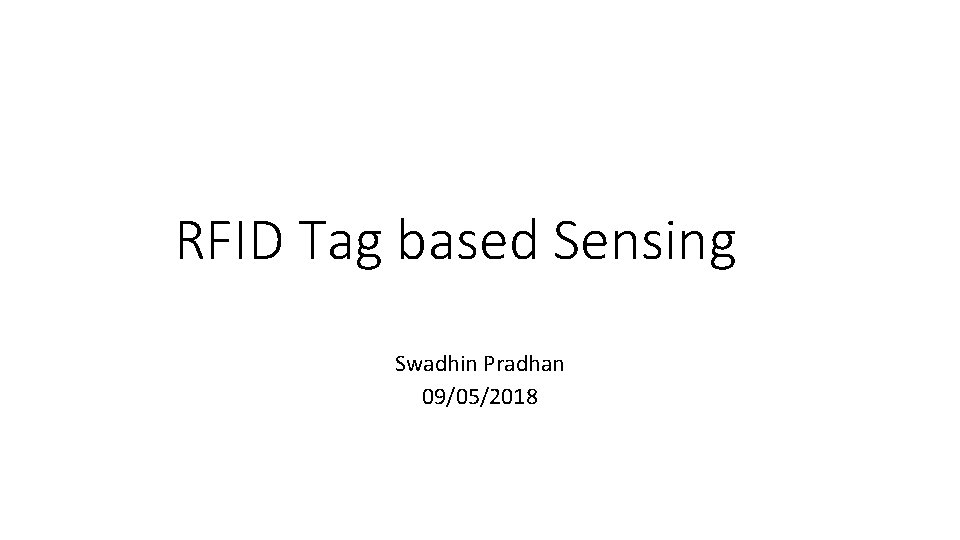 RFID Tag based Sensing

Swadhin Pradhan
09/05/2018